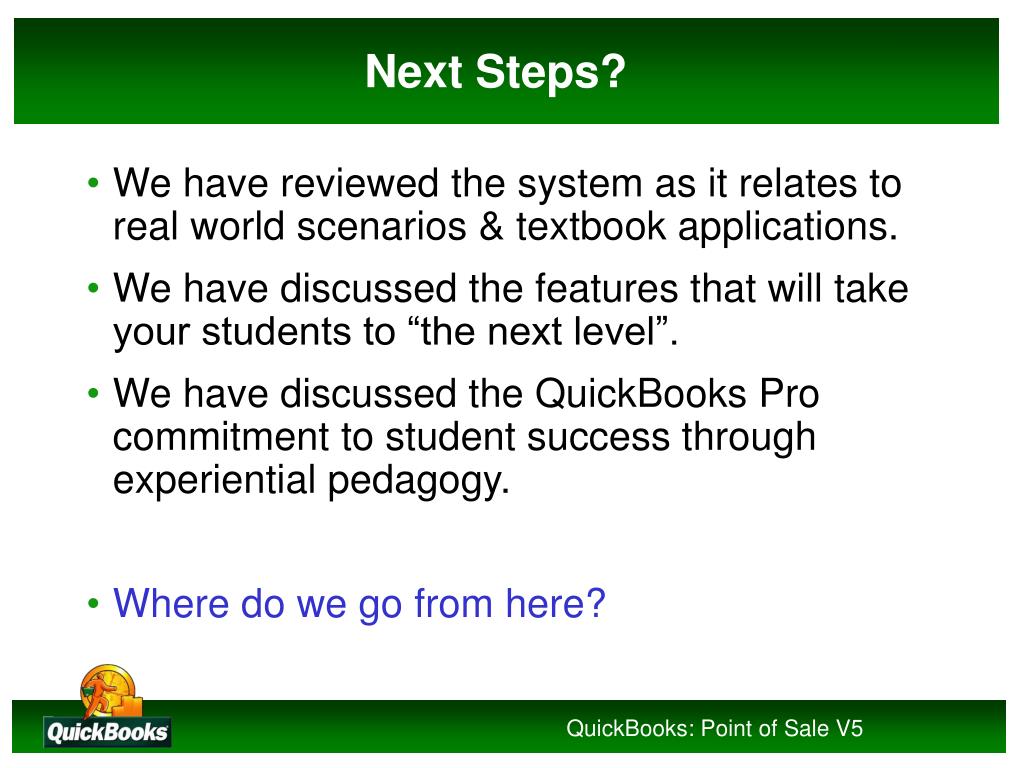 Next Steps?

• We have reviewed the system as it relates to real world scenarios & textbook applications.

• We have discussed the features that will take your students to “the next level”.

• We have discussed the QuickBooks Pro commitment to student success through experiential pedagogy.

• Where do we go from here?

QuickBooks

QuickBooks: Point of Sale V5